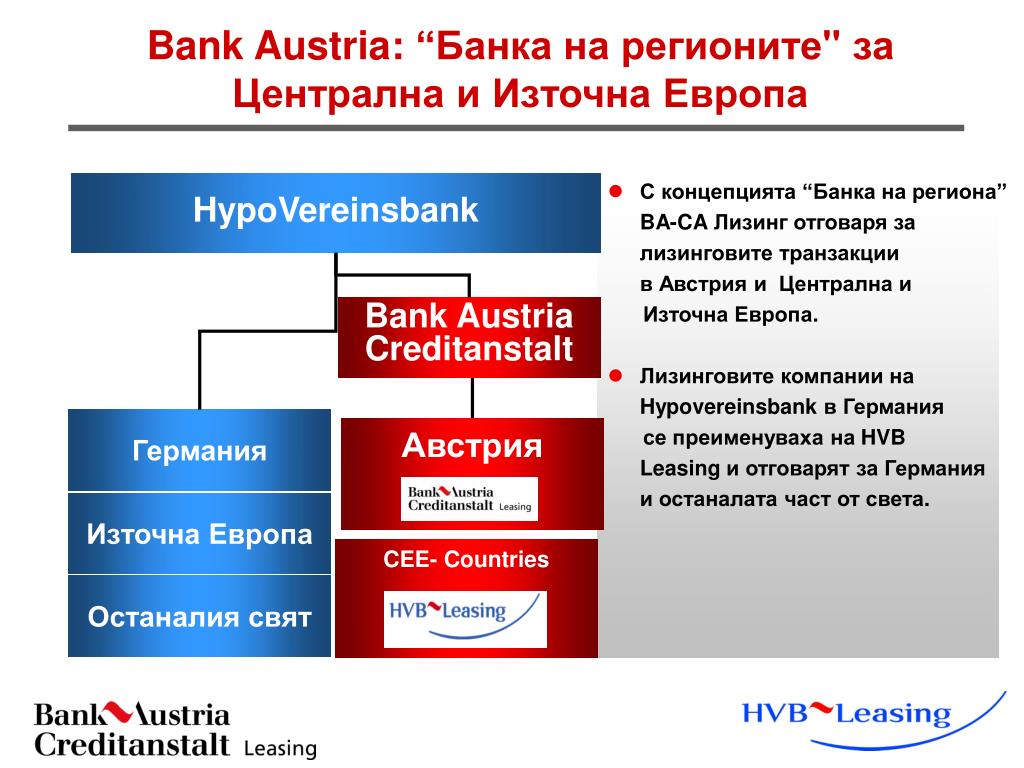 Bank Austria: “Банка на регионите" за Централна и Източна Европа

HypoVereinsbank

Bank Austria Creditanstalt

Германия

Източна Европа

Останалия свят

Австрия

Bank Austria Creditanstalt Leasing

CEE- Countries

HVB Leasing

С концепцията “Банка на региона” BA-CA Лизинг отговаря за лизинговите транзакции в Австрия и Централна и Източна Европа.

Лизинговите компании на Hypovereinsbank в Германия се преименуваха на HVB Leasing и отговарят за Германия и останалата част от света.

Bank Austria Creditanstalt Leasing

HVB Leasing